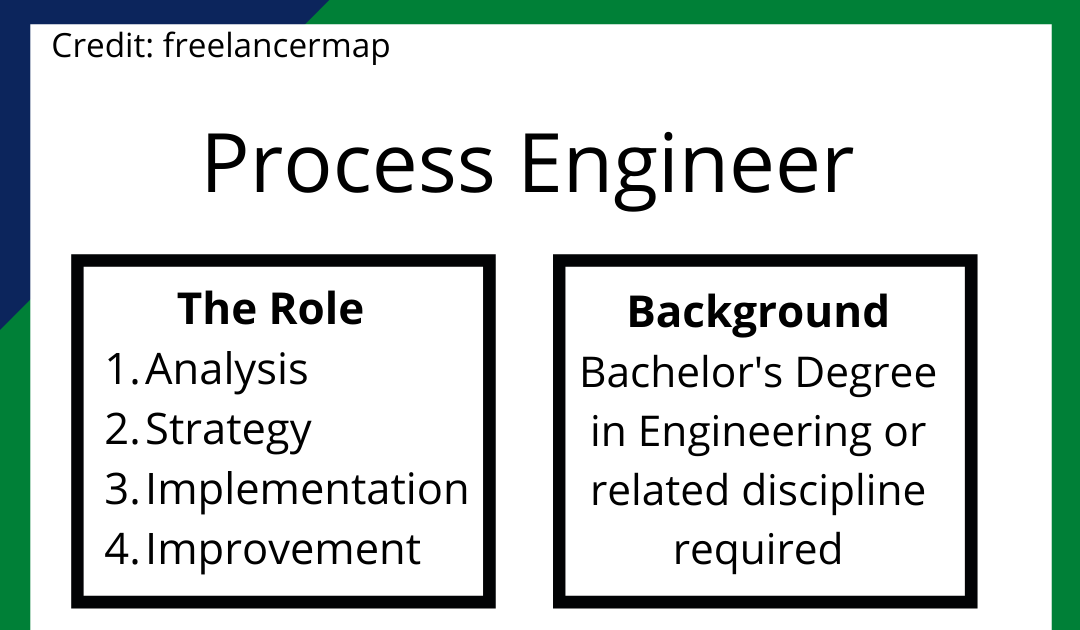 Credit: freelancermap

Process Engineer

The Role
1. Analysis
2. Strategy
3. Implementation
4. Improvement

Background
Bachelor's Degree in Engineering or related discipline required